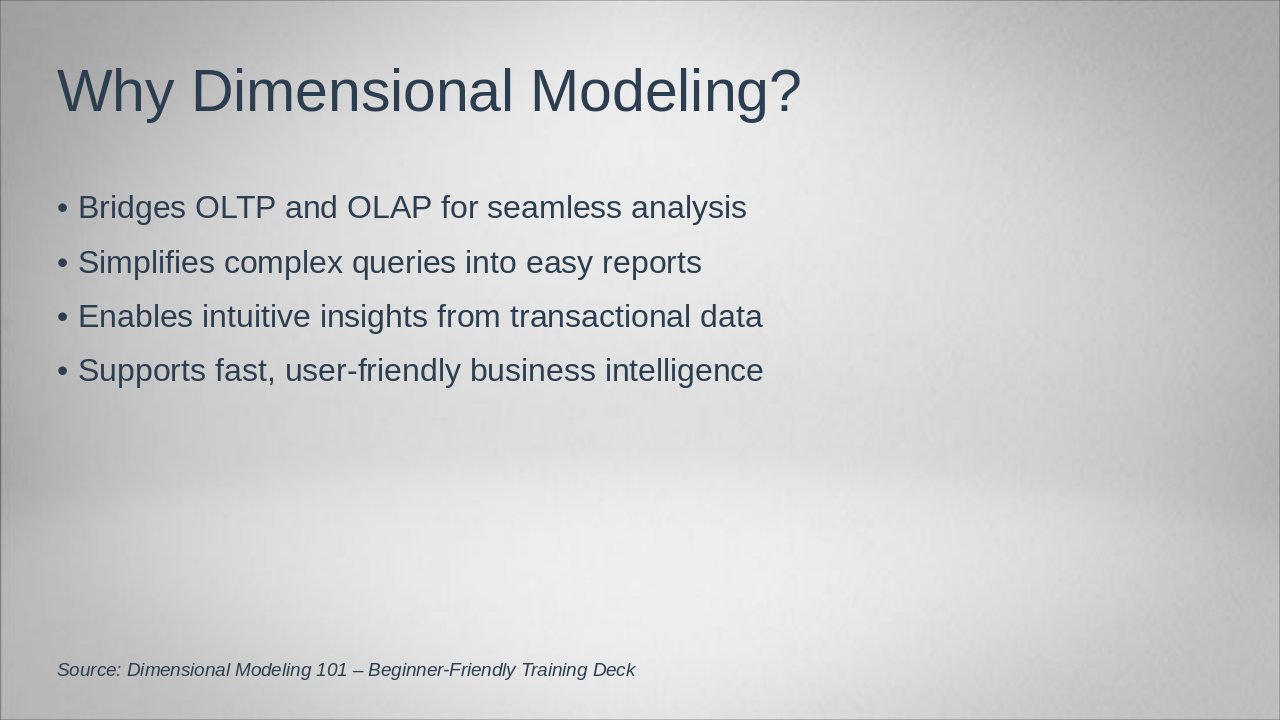 Why Dimensional Modeling?

• Bridges OLTP and OLAP for seamless analysis
• Simplifies complex queries into easy reports
• Enables intuitive insights from transactional data
• Supports fast, user-friendly business intelligence

Source: Dimensional Modeling 101 – Beginner-Friendly Training Deck